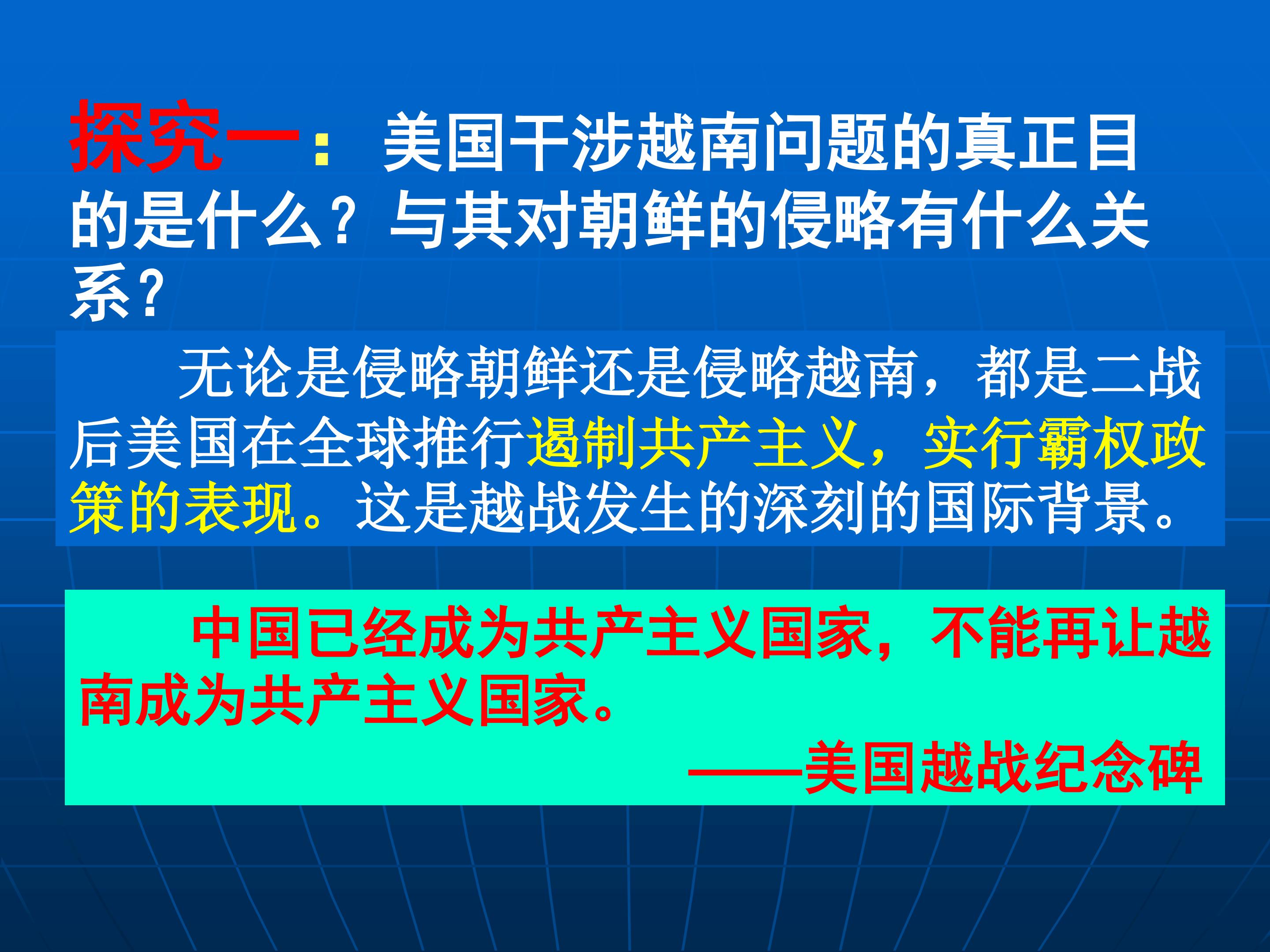 探究一：美国干涉越南问题的真正目的是什么？与其对朝鲜的侵略有什么关系?

无论是侵略朝鲜还是侵略越南，都是二战后美国在全球推行遏制共产主义，实行霸权政策的表现。这是越战发生的深刻的国际背景。

中国已经成为共产主义国家，不能再让越南成为共产主义国家。

——美国越战纪念碑